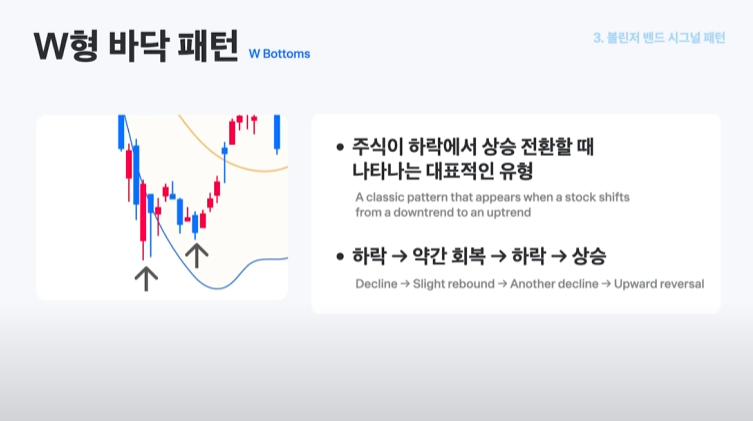 W형 바닥 패턴 W Bottoms

3. 볼린저 밴드 시그널 패턴

• 주식이 하락에서 상승 전환할 때 나타나는 대표적인 유형

A classic pattern that appears when a stock shifts from a downtrend to an uptrend

• 하락 → 약간 회복 → 하락 → 상승

Decline → Slight rebound → Another decline → Upward reversal